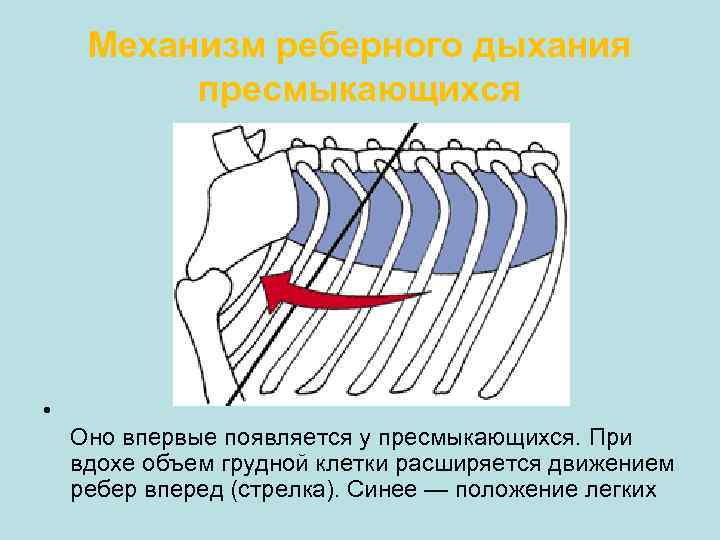 Механизм реберного дыхания пресмыкающихся

•

Оно впервые появляется у пресмыкающихся. При вдохе объем грудной клетки расширяется движением ребер вперед (стрелка). Синее — положение легких